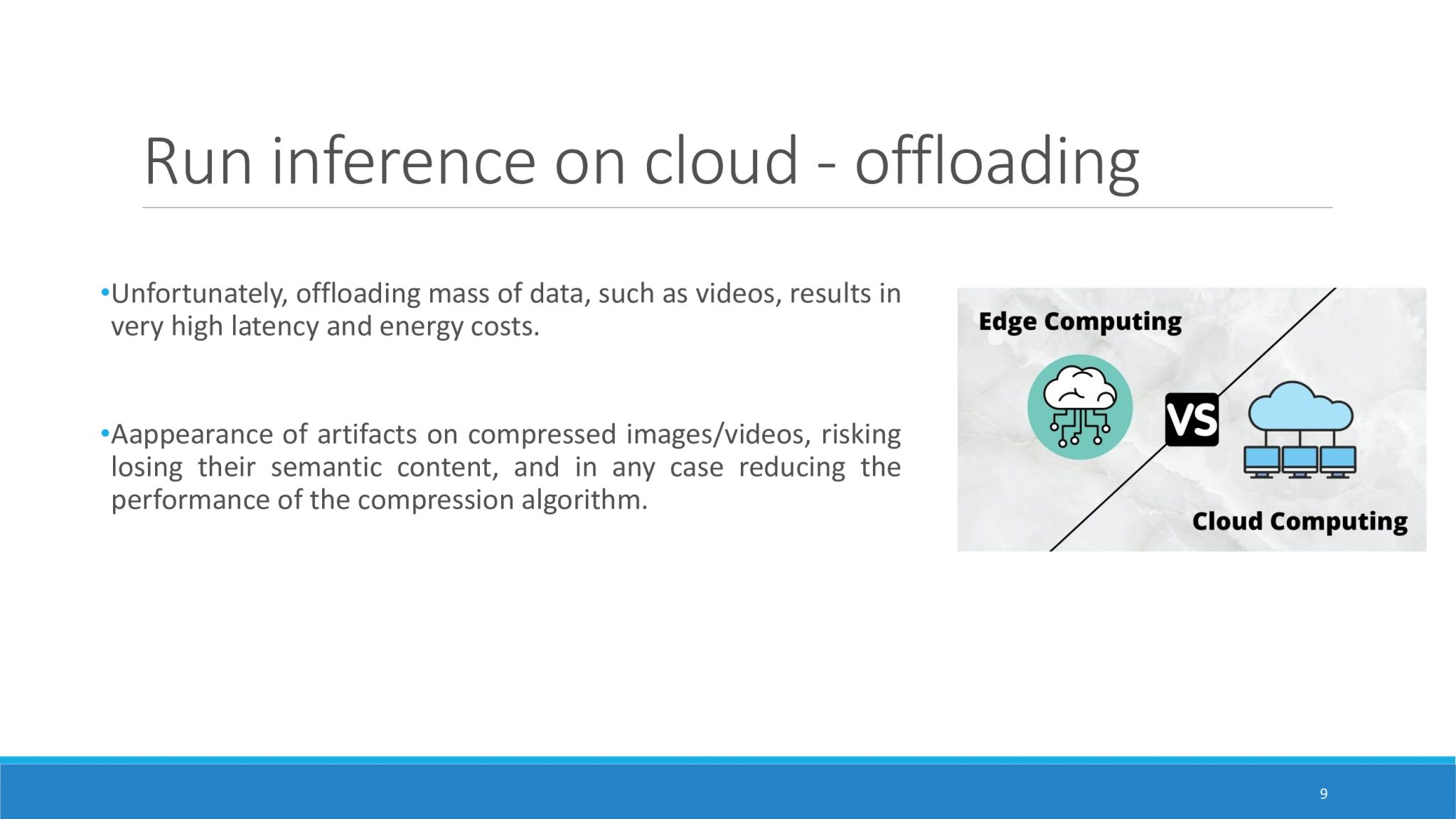 Run inference on cloud - offloading

•Unfortunately, offloading mass of data, such as videos, results in very high latency and energy costs.

•Aappearance of artifacts on compressed images/videos, risking losing their semantic content, and in any case reducing the performance of the compression algorithm.

Edge Computing

VS

Cloud Computing

9